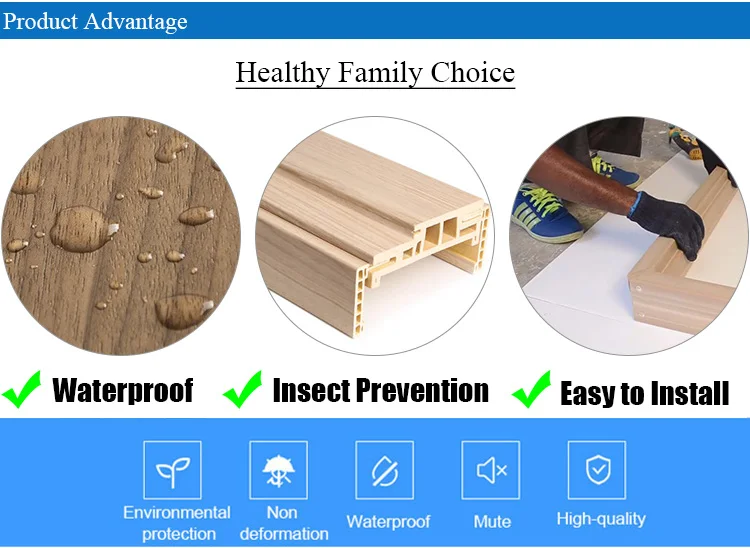 Product Advantage

Healthy Family Choice

Waterproof

Insect Prevention

Easy to Install

Environmental protection

Non deformation

Waterproof

Mute

High-quality